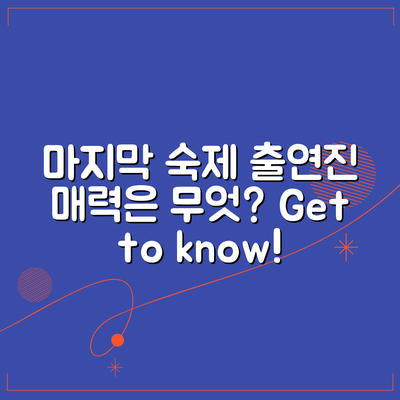 마지막 숙제 출연진 매력은 무엇? Get to know!